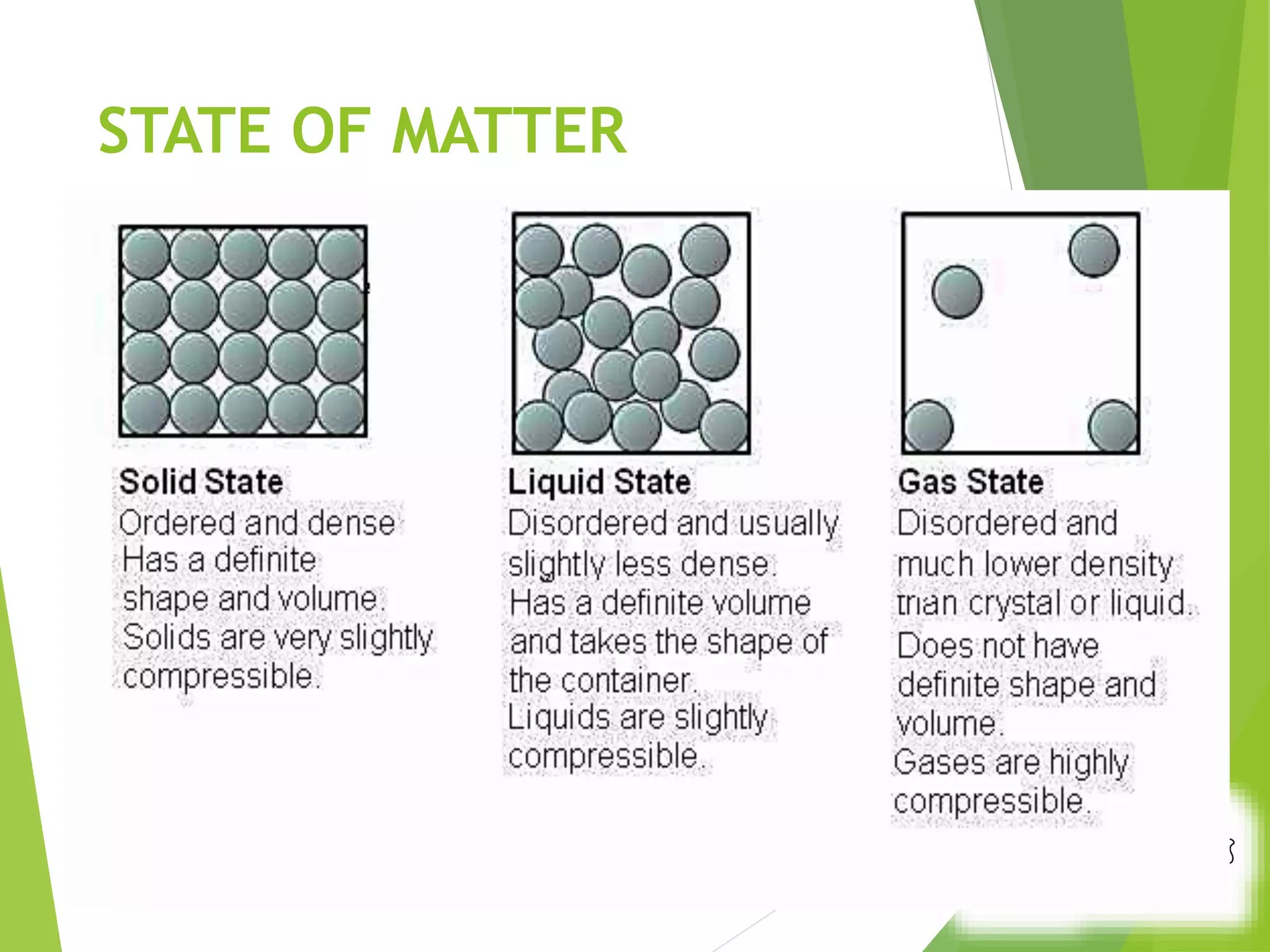 STATE OF MATTER

Solid State
Ordered and dense
Has a definite shape and volume.
Solids are very slightly compressible.

Liquid State
Disordered and usually slightly less dense.
Has a definite volume and takes the shape of the container.
Liquids are slightly compressible.

Gas State
Disordered and much lower density than crystal or liquid.
Does not have definite shape and volume.
Gases are highly compressible.